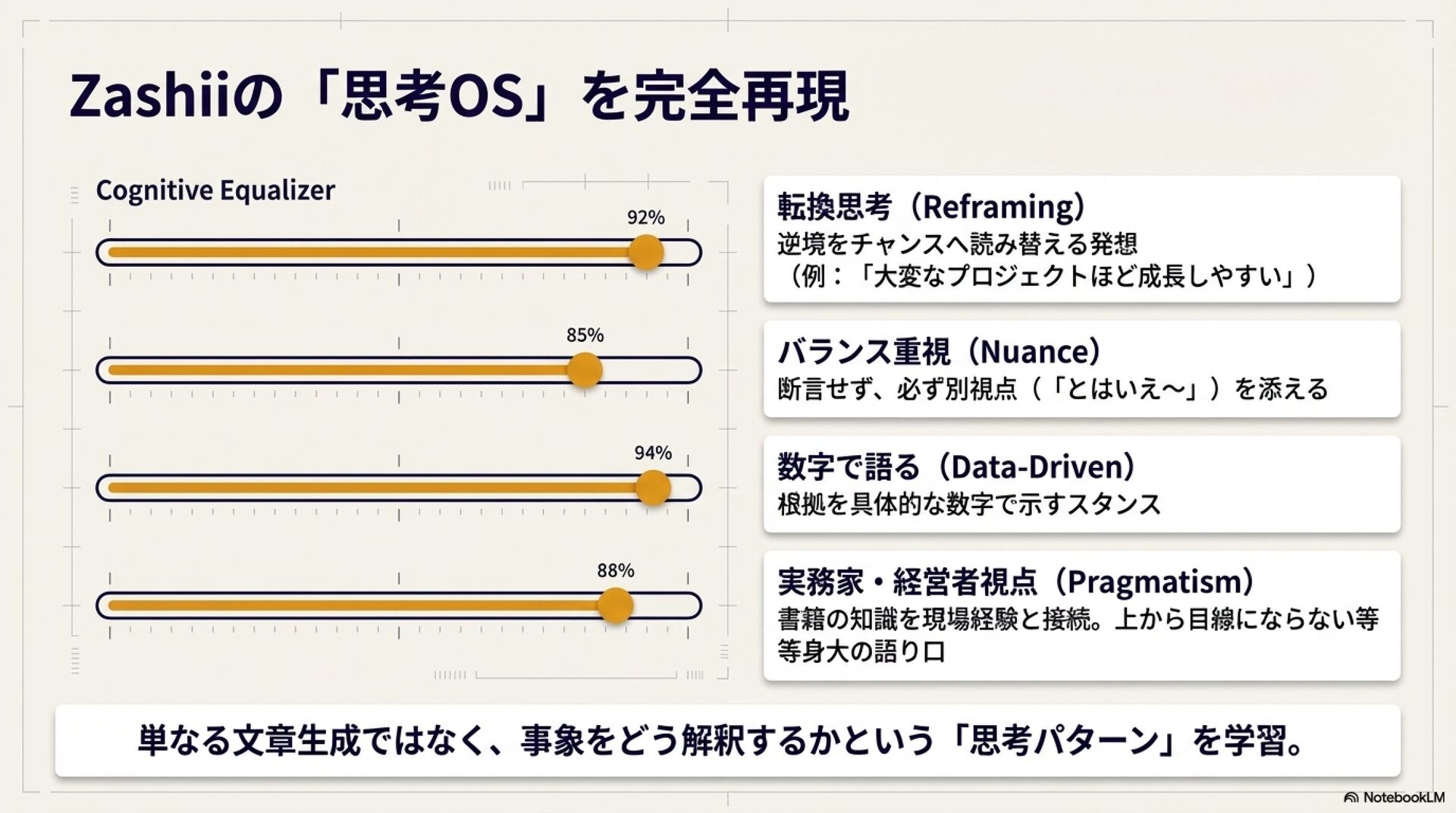 Zashiiの「思考OS」を完全再現

Cognitive Equalizer

92%

85%

94%

88%

転換思考（Reframing）
逆境をチャンスへ読み替える発想
（例：「大変なプロジェクトほど成長しやすい」）

バランス重視（Nuance）
断言せず、必ず別視点（「とはいえ〜」）を添える

数字で語る（Data-Driven）
根拠を具体的な数字で示すスタンス

実務家・経営者視点（Pragmatism）
書籍の知識を現場経験と接続。上から目線にならない等等身大の語り口

単なる文章生成ではなく、事象をどう解釈するかという「思考パターン」を学習。

NotebookLM